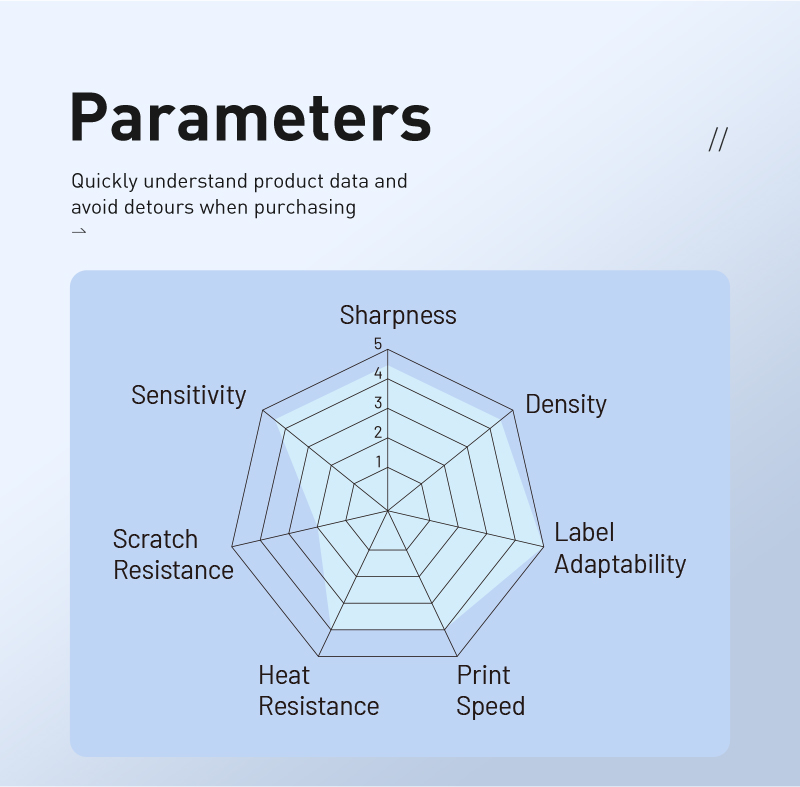 Parameters

//

Quickly understand product data and avoid detours when purchasing

Sharpness
5
4
3
2
1
Density
Label Adaptability
Print Speed
Heat Resistance
Scratch Resistance
Sensitivity